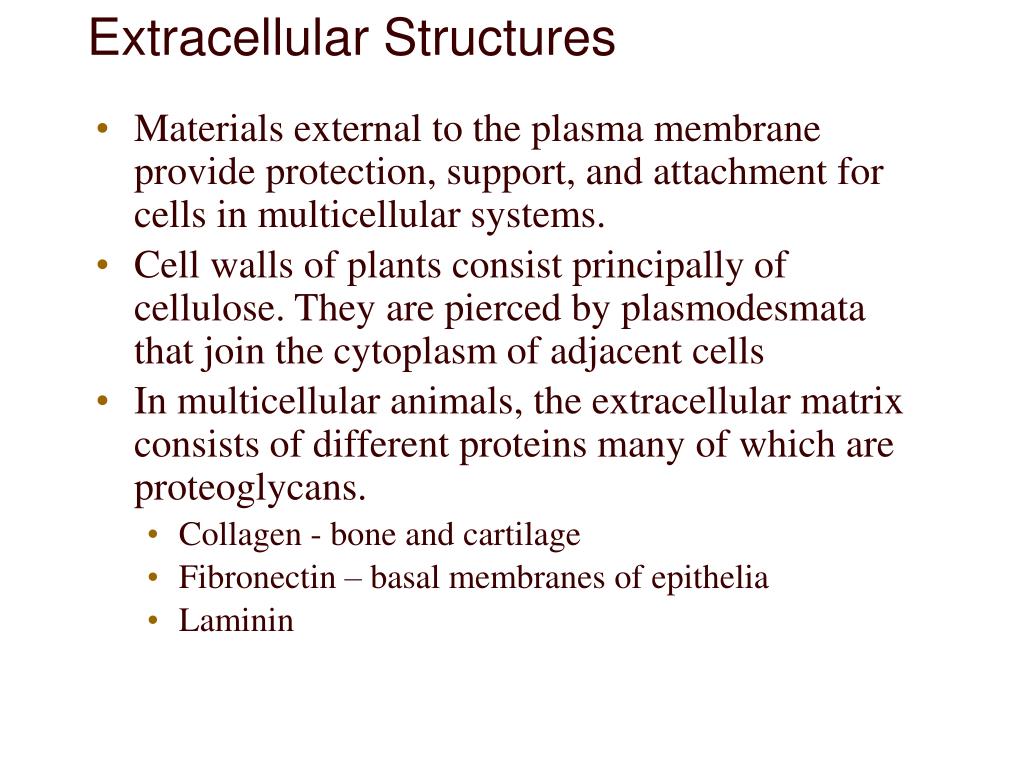 Extracellular Structures

• Materials external to the plasma membrane provide protection, support, and attachment for cells in multicellular systems.
• Cell walls of plants consist principally of cellulose. They are pierced by plasmodesmata that join the cytoplasm of adjacent cells
• In multicellular animals, the extracellular matrix consists of different proteins many of which are proteoglycans.
  • Collagen - bone and cartilage
  • Fibronectin – basal membranes of epithelia
  • Laminin